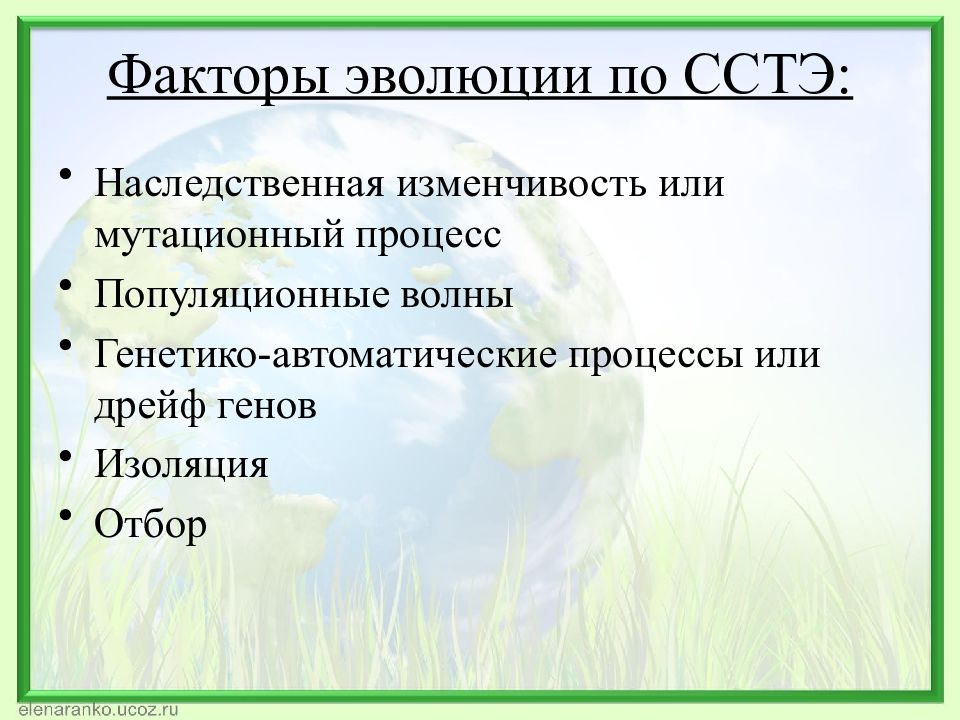 Факторы эволюции по ССТЭ:

• Наследственная изменчивость или мутационный процесс
• Популяционные волны
• Генетико-автоматические процессы или дрейф генов
• Изоляция
• Отбор

elenaranko.ucoz.ru